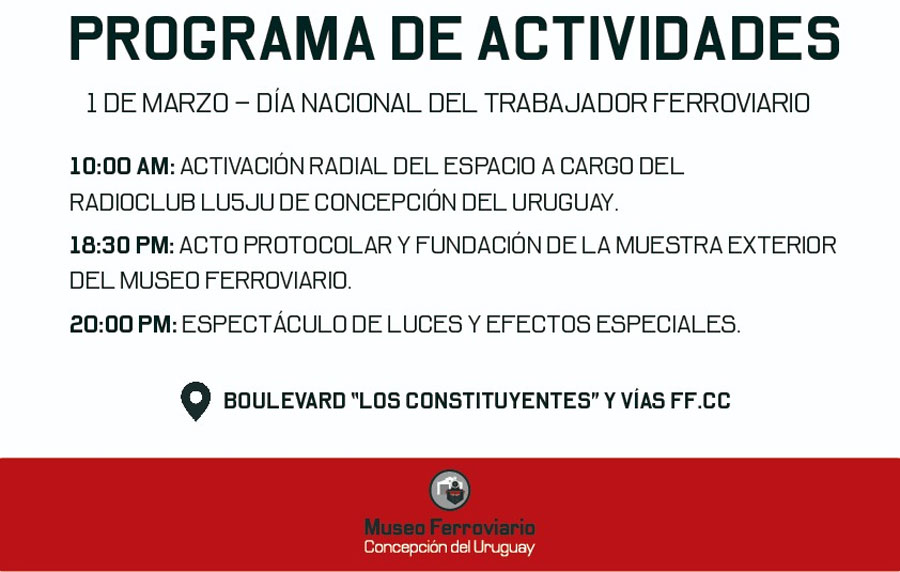 PROGRAMA DE ACTIVIDADES

1 DE MARZO – DÍA NACIONAL DEL TRABAJADOR FERROVIARIO

10:00 AM: ACTIVACIÓN RADIAL DEL ESPACIO A CARGO DEL RADIOCLUB LU5JU DE CONCEPCIÓN DEL URUGUAY.

18:30 PM: ACTO PROTOCOLAR Y FUNDACIÓN DE LA MUESTRA EXTERIOR DEL MUSEO FERROVIARIO.

20:00 PM: ESPECTÁCULO DE LUCES Y EFECTOS ESPECIALES.

BOULEVARD "LOS CONSTITUYENTES" Y VÍAS FF.CC

Museo Ferroviario
Concepción del Uruguay